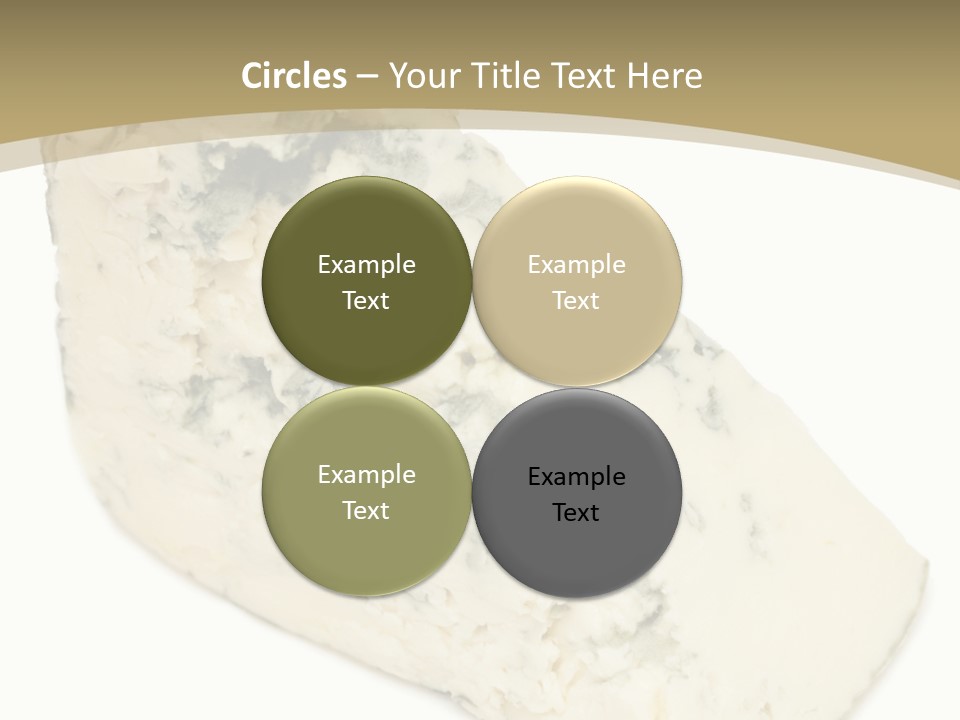 Circles – Your Title Text Here

Example Text

Example Text

Example Text

Example Text